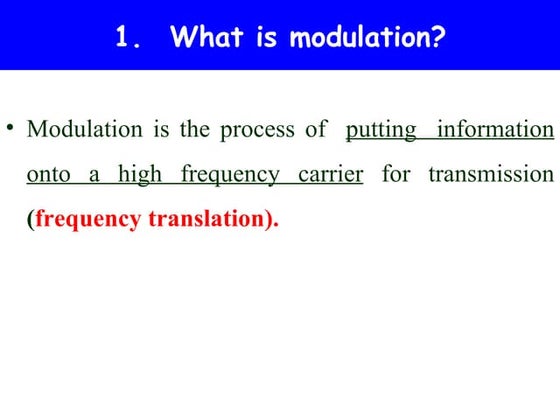 1. What is modulation?

• Modulation is the process of putting information onto a high frequency carrier for transmission (frequency translation).